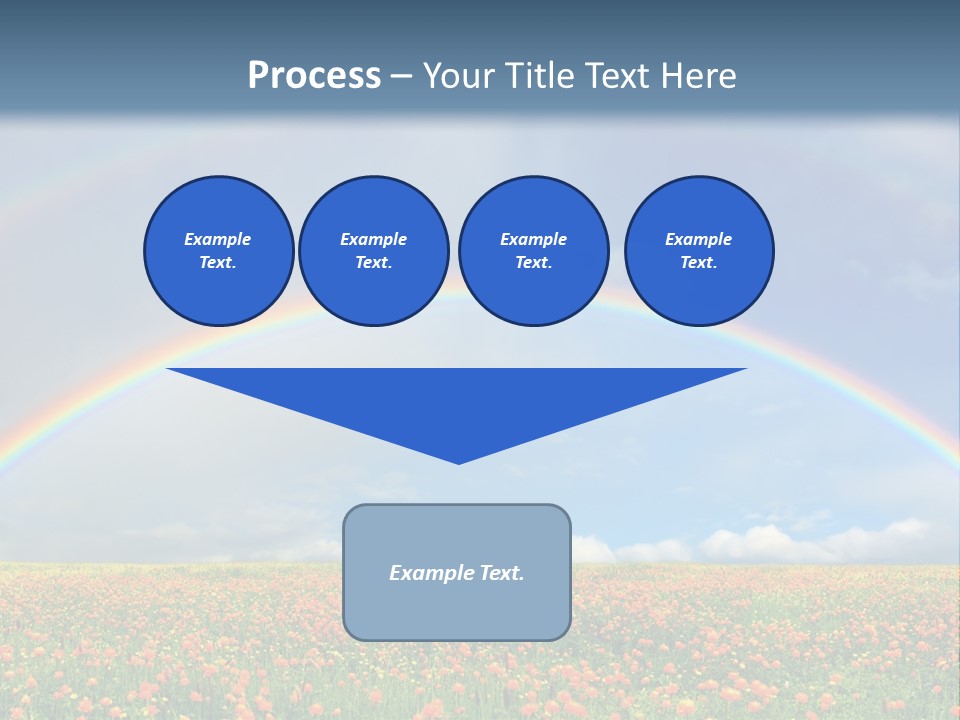 Process – Your Title Text Here

Example Text.

Example Text.

Example Text.

Example Text.

Example Text.